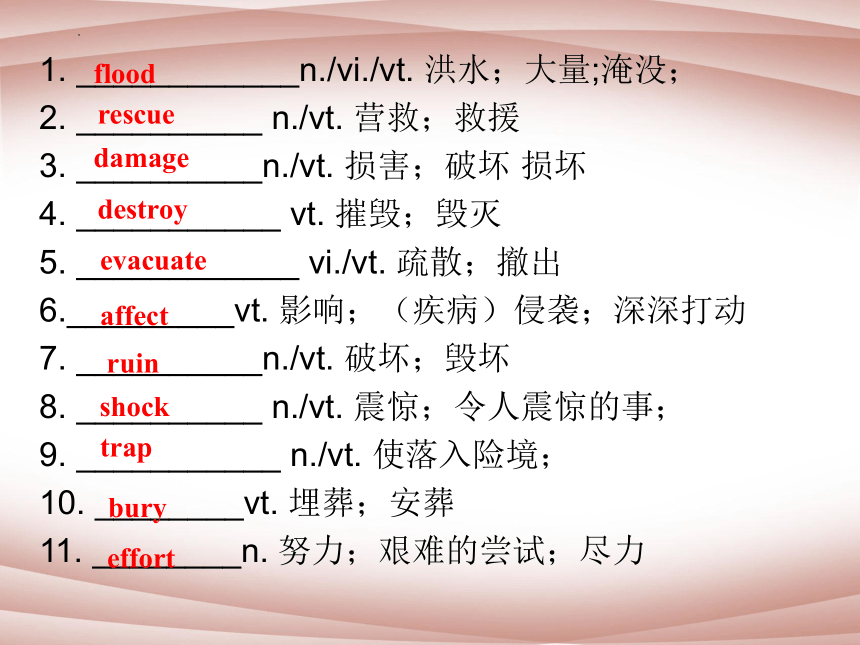 1. flood n./vi./vt. 洪水；大量;淹没；
2. rescue n./vt. 营救；救援
3. damage n./vt. 损害；破坏 损坏
4. destroy vt. 摧毁；毁灭
5. evacuate vi./vt. 疏散；撤出
6. affect vt. 影响；（疾病）侵袭；深深打动
7. ruin n./vt. 破坏；毁坏
8. shock n./vt. 震惊；令人震惊的事；
9. trap n./vt. 使落入险境；
10. bury vt. 埋葬；安葬
11. effort n. 努力；艰难的尝试；尽力